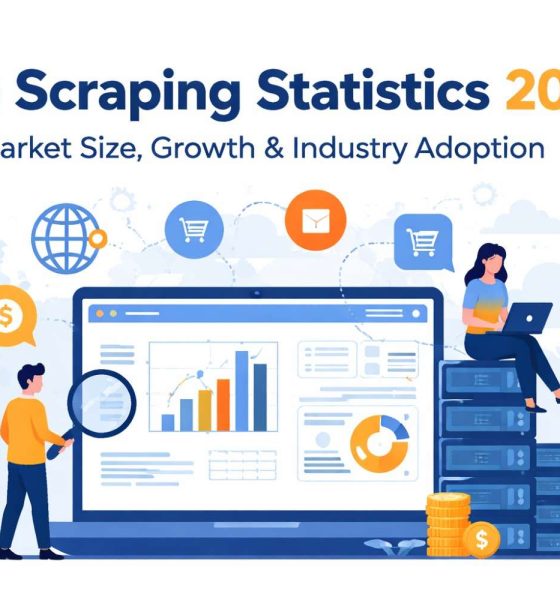 Scraping Statistics 20
arket Size, Growth & Industry Adoption

$

$